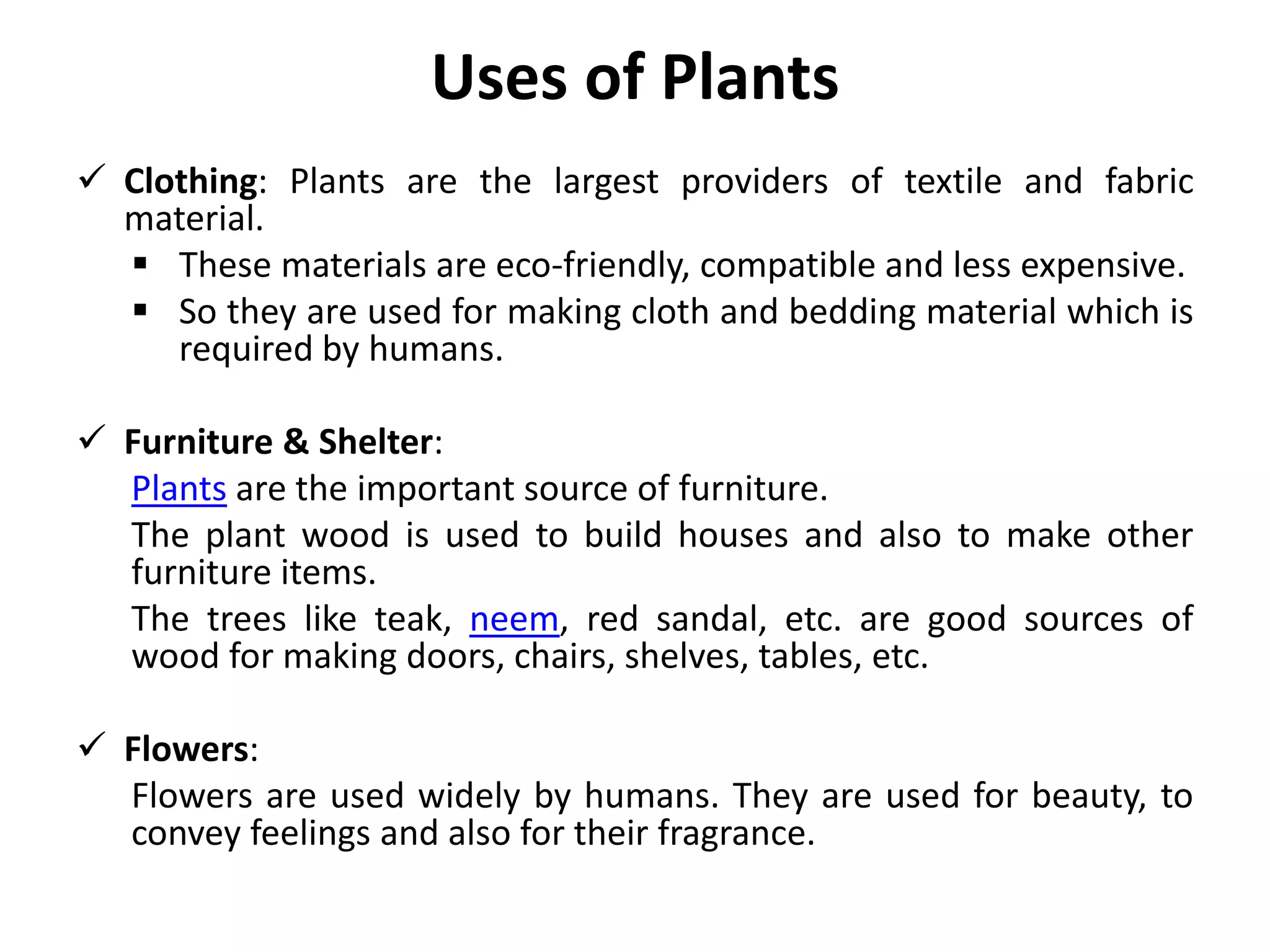 Uses of Plants

✓ Clothing: Plants are the largest providers of textile and fabric material.

▪ These materials are eco-friendly, compatible and less expensive.
▪ So they are used for making cloth and bedding material which is required by humans.

✓ Furniture & Shelter:

Plants are the important source of furniture.

The plant wood is used to build houses and also to make other furniture items.

The trees like teak, neem, red sandal, etc. are good sources of wood for making doors, chairs, shelves, tables, etc.

✓ Flowers:

Flowers are used widely by humans. They are used for beauty, to convey feelings and also for their fragrance.